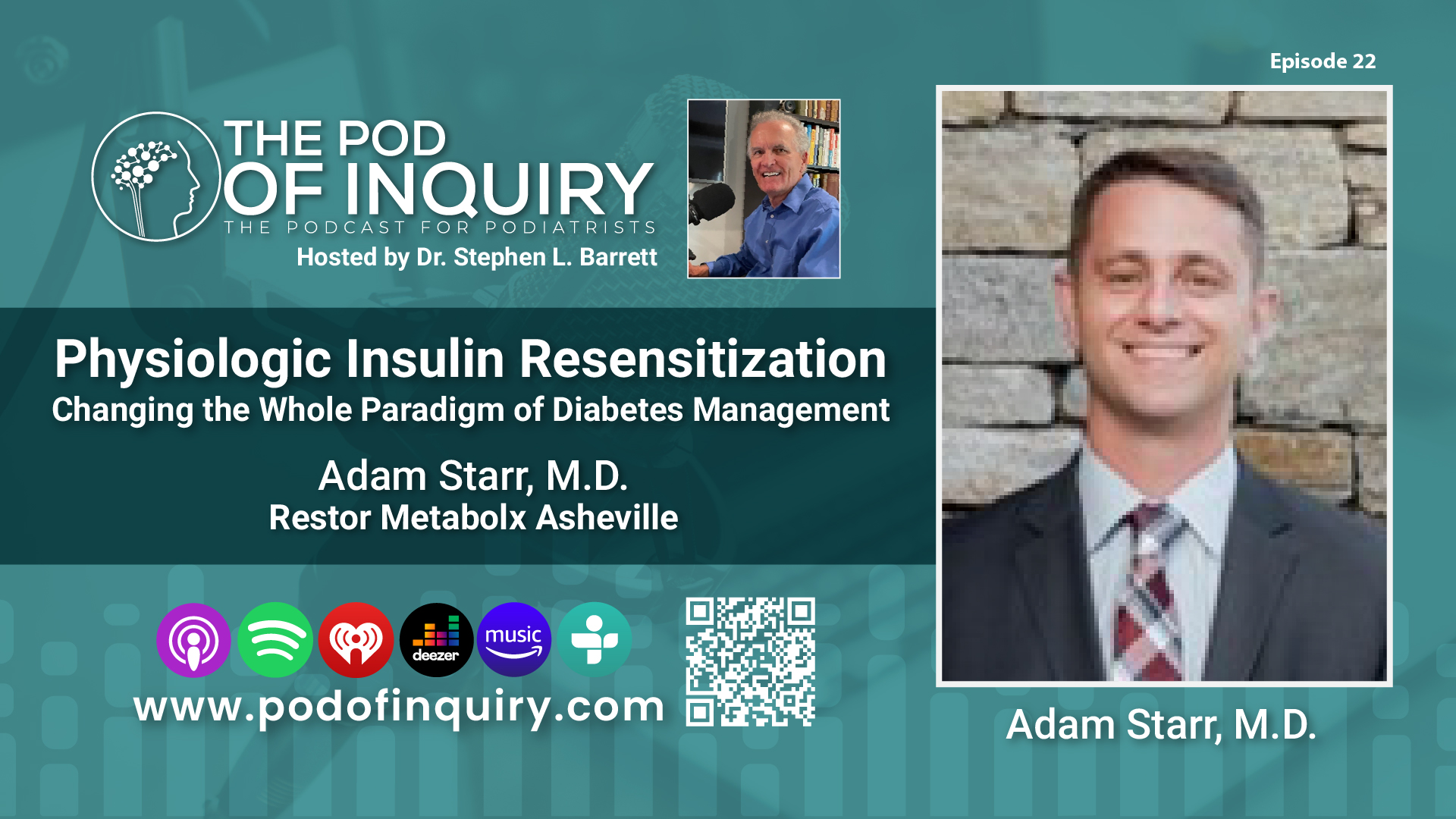 Episode 22

THE POD OF INQUIRY
THE PODCAST FOR PODIATRISTS
Hosted by Dr. Stephen L. Barrett

Physiologic Insulin Resensitization
Changing the Whole Paradigm of Diabetes Management

Adam Starr, M.D.
Restor Metabolx Asheville

deezer
music

www.podofinquiry.com

Adam Starr, M.D.